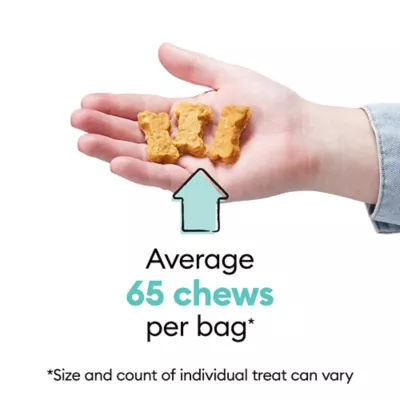 Average
65 chews
per bag*

*Size and count of individual treat can vary